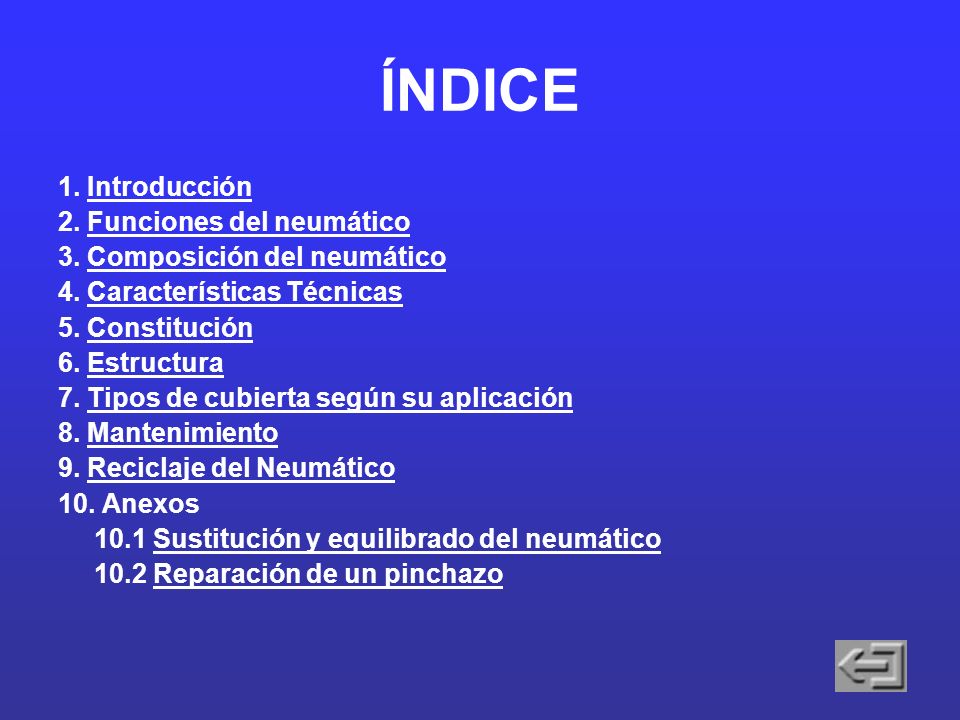 ÍNDICE

1. Introducción
2. Funciones del neumático
3. Composición del neumático
4. Características Técnicas
5. Constitución
6. Estructura
7. Tipos de cubierta según su aplicación
8. Mantenimiento
9. Reciclaje del Neumático
10. Anexos
10.1 Sustitución y equilibrado del neumático
10.2 Reparación de un pinchazo